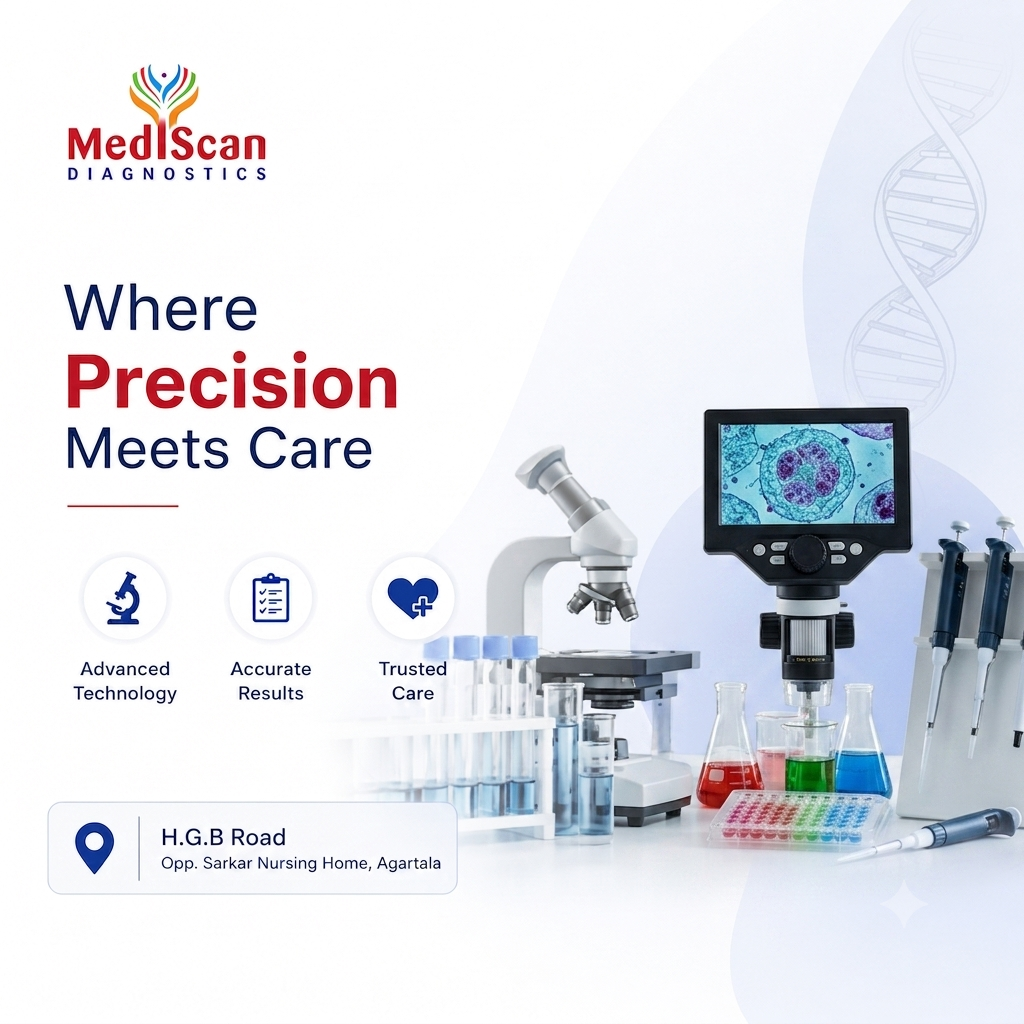 MedIScan
DIAGNOSTICS

Where
Precision
Meets Care

Advanced Technology

Accurate Results

Trusted Care

H.G.B Road
Opp. Sarkar Nursing Home, Agartala